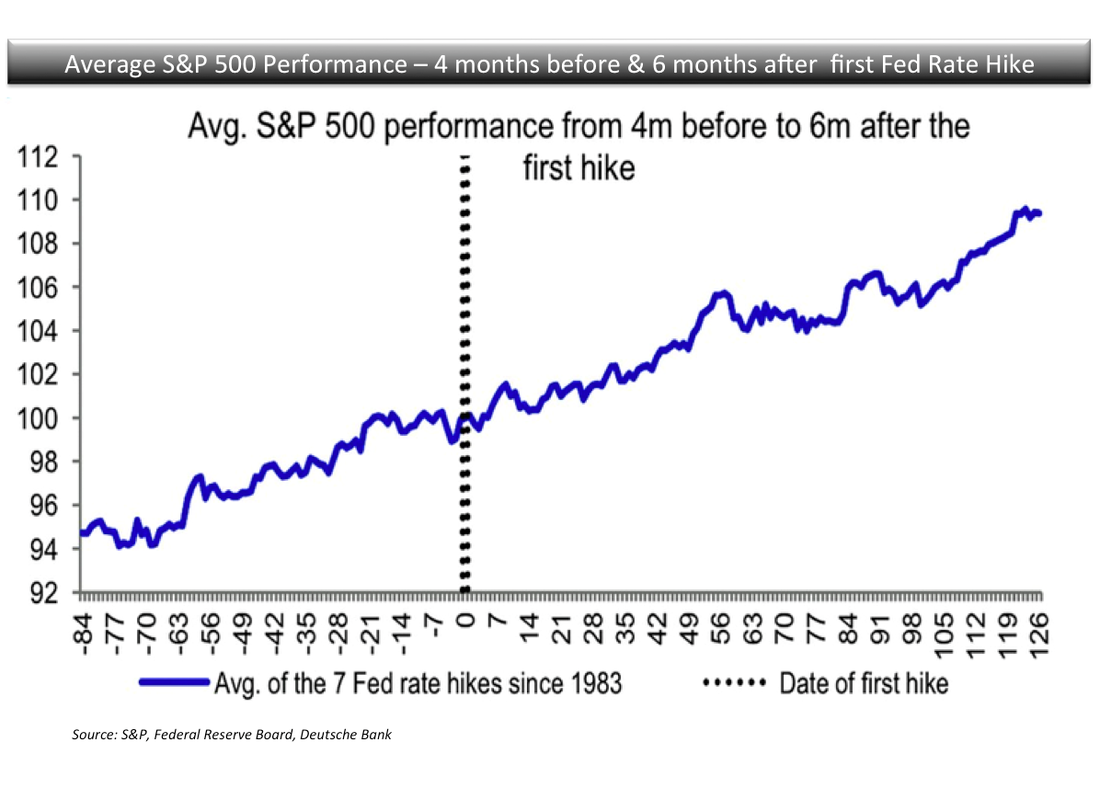 Average S&P 500 Performance – 4 months before & 6 months after first Fed Rate Hike

Avg. S&P 500 performance from 4m before to 6m after the first hike

112
110
108
106
104
102
100
98
96
94
92

-84
-77
-70
-63
-56
-49
-42
-35
-28
-21
-14
-7
0
7
14
21
28
35
42
49
56
63
70
77
84
91
98
105
112
119
126

Avg. of the 7 Fed rate hikes since 1983
Date of first hike

Source: S&P, Federal Reserve Board, Deutsche Bank